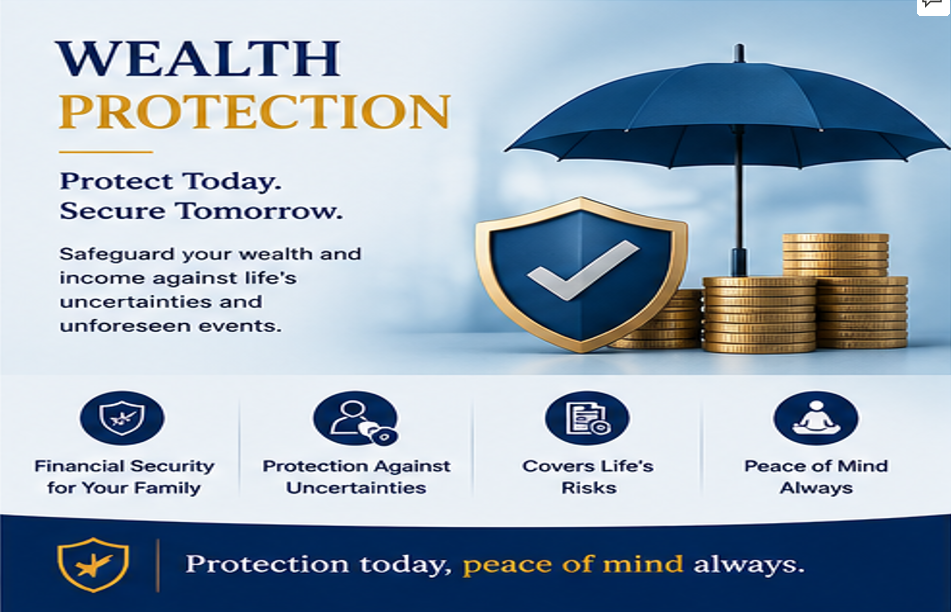 WEALTH PROTECTION

Protect Today. Secure Tomorrow.

Safeguard your wealth and income against life's uncertainties and unforeseen events.

Financial Security for Your Family

Protection Against Uncertainties

Covers Life's Risks

Peace of Mind Always

Protection today, peace of mind always.